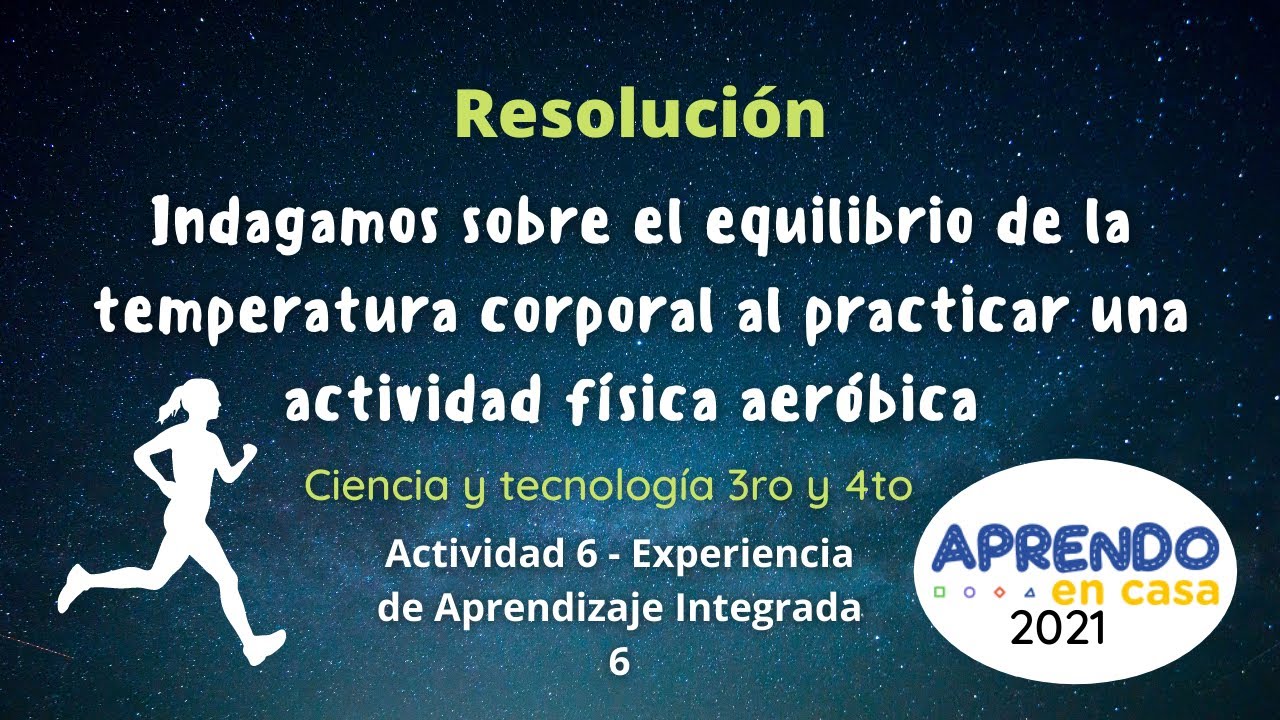 Resolución

Indagamos sobre el equilibrio de la temperatura corporal al practicar una actividad física aeróbica

Ciencia y tecnología 3ro y 4to

Actividad 6 - Experiencia de Aprendizaje Integrada 6

APRENDO en casa
2021